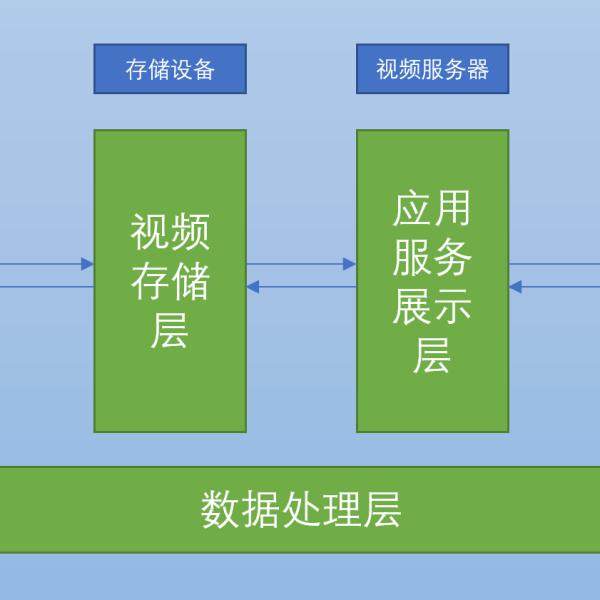 存储设备

视频服务器

视频存储层

应用服务展示层

数据处理层